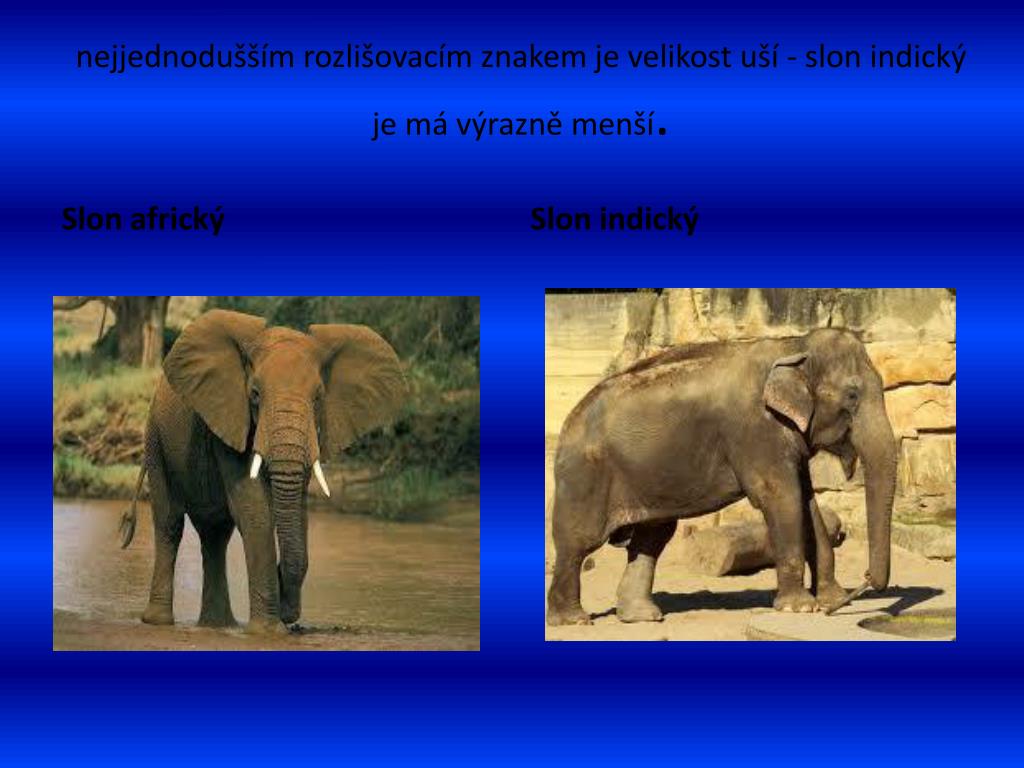 nejjednodušším rozlišovacím znakem je velikost uší - slon indický je má výrazně menší.

Slon africký

Slon indický